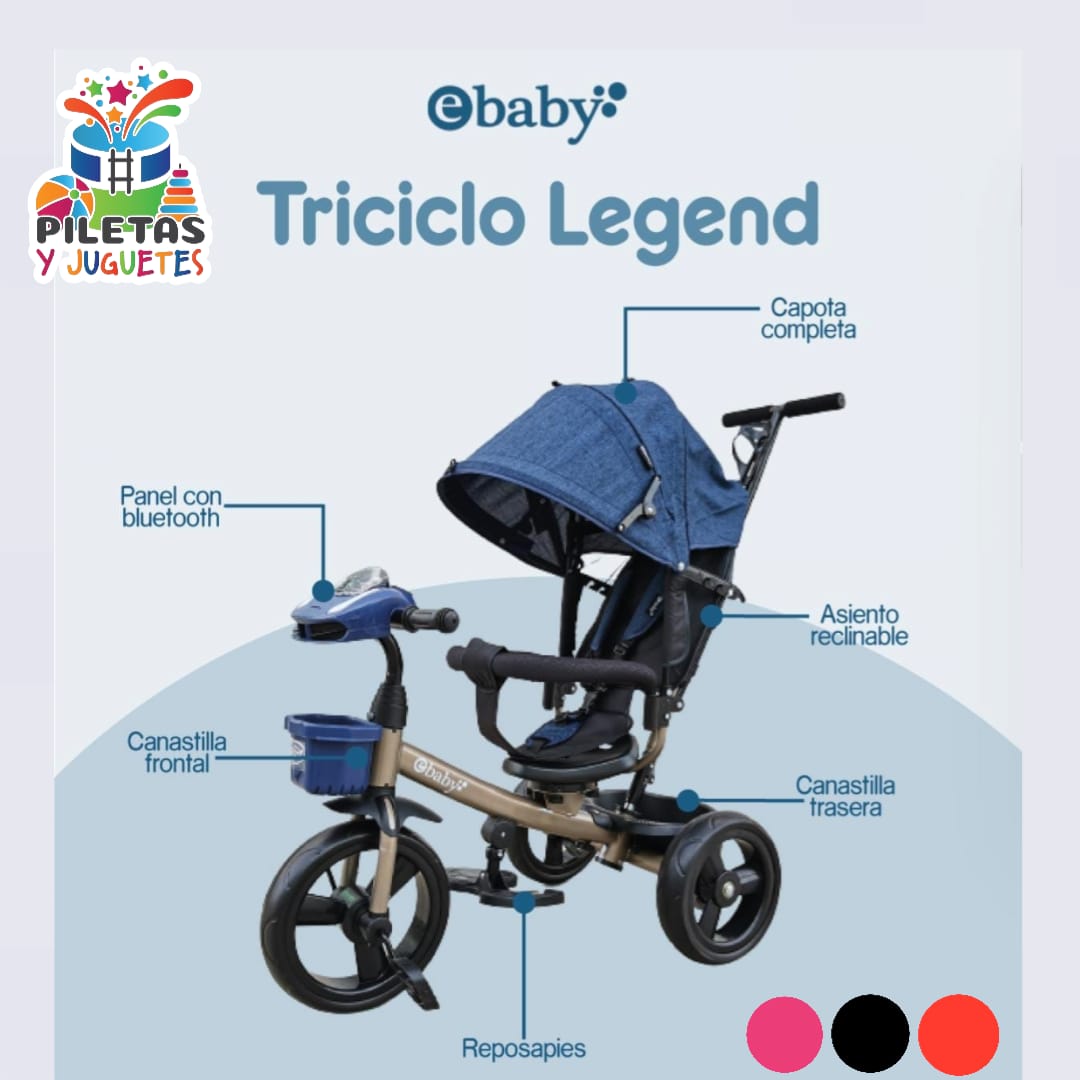 PILETAS Y JUGUETES

ebaby

Triciclo Legend

Capota completa

Panel con bluetooth

Asiento reclinable

Canastilla frontal

ebaby

Canastilla trasera

Reposapies